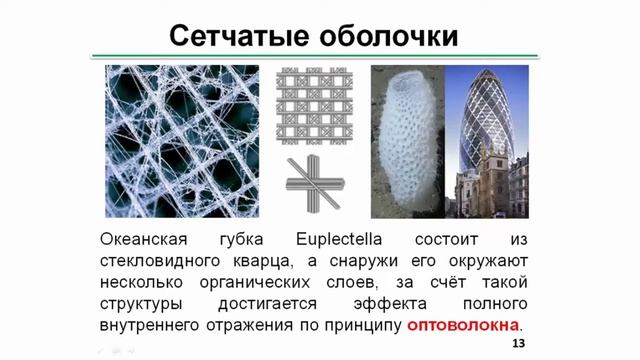 Сетчатые оболочки

Океанская губка Euplectella состоит из стекловидного кварца, а снаружи его окружают несколько органических слоев, за счёт такой структуры достигается эффекта полного внутреннего отражения по принципу оптоволокна.

13